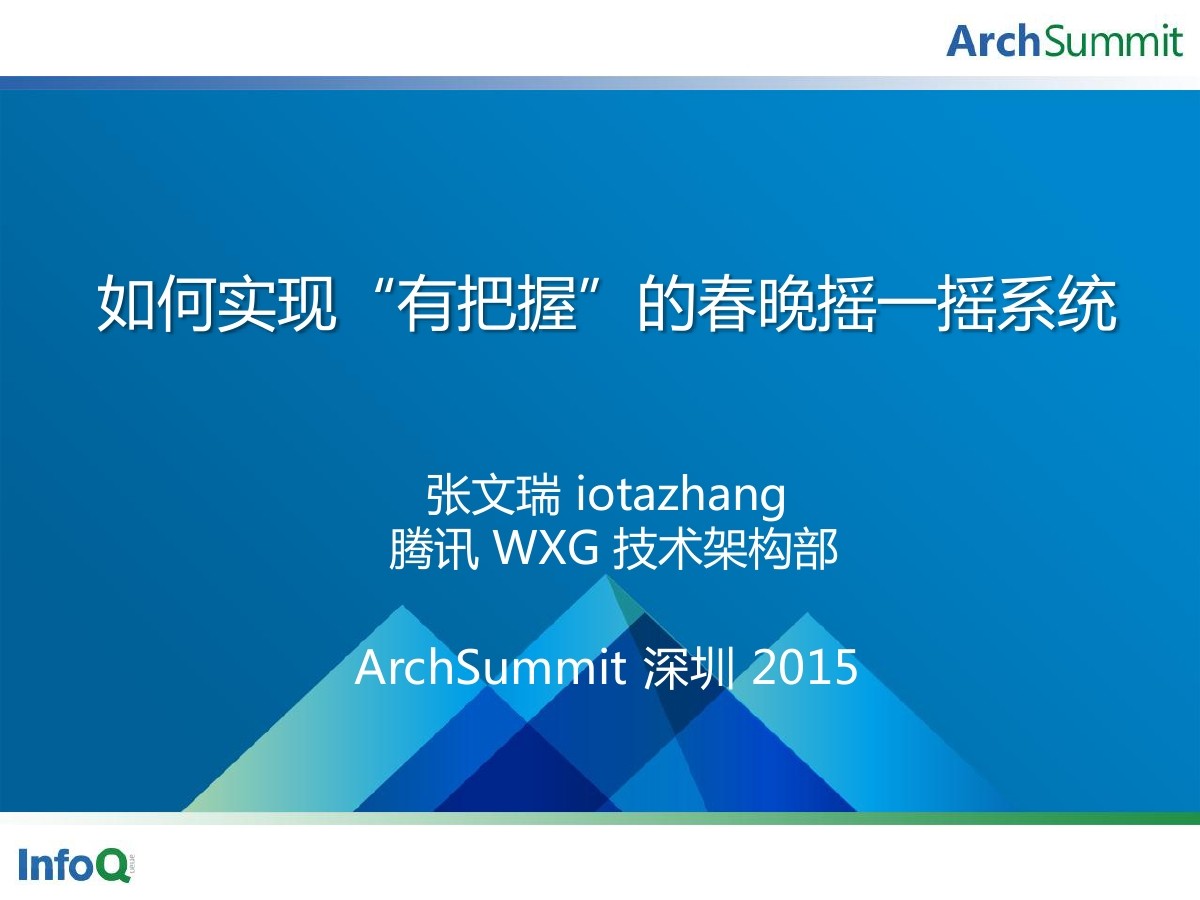 ArchSummit

如何实现“有把握”的春晚摇一摇系统

张文瑞 iotazhang
腾讯 WXG 技术架构部

ArchSummit 深圳| 2015

InfoQ